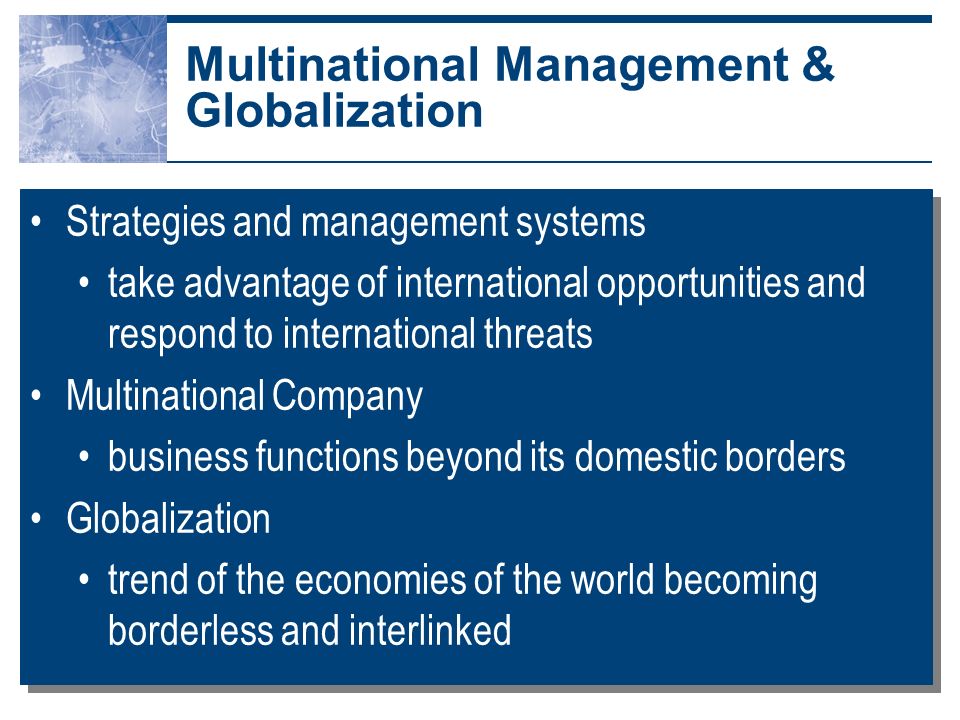 Multinational Management & Globalization

• Strategies and management systems
  • take advantage of international opportunities and respond to international threats
• Multinational Company
  • business functions beyond its domestic borders
• Globalization
  • trend of the economies of the world becoming borderless and interlinked